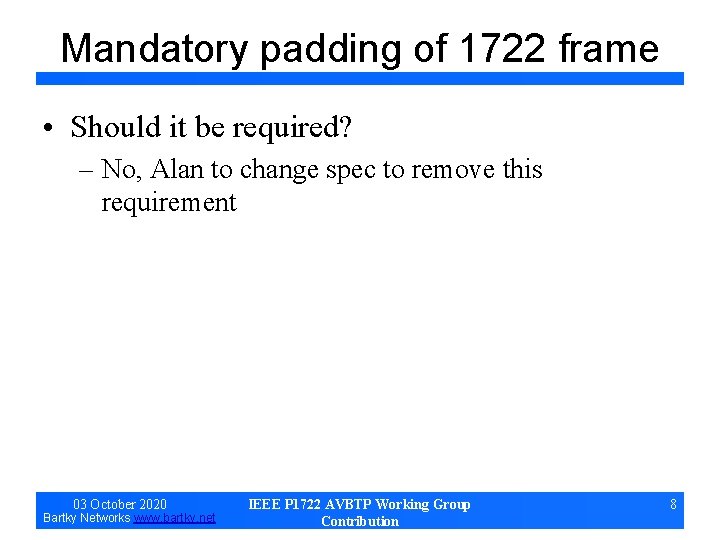 Mandatory padding of 1722 frame

• Should it be required?

– No, Alan to change spec to remove this requirement

03 October 2020
Bartky Networks www.bartky.net

IEEE P1722 AVBTP Working Group Contribution

8